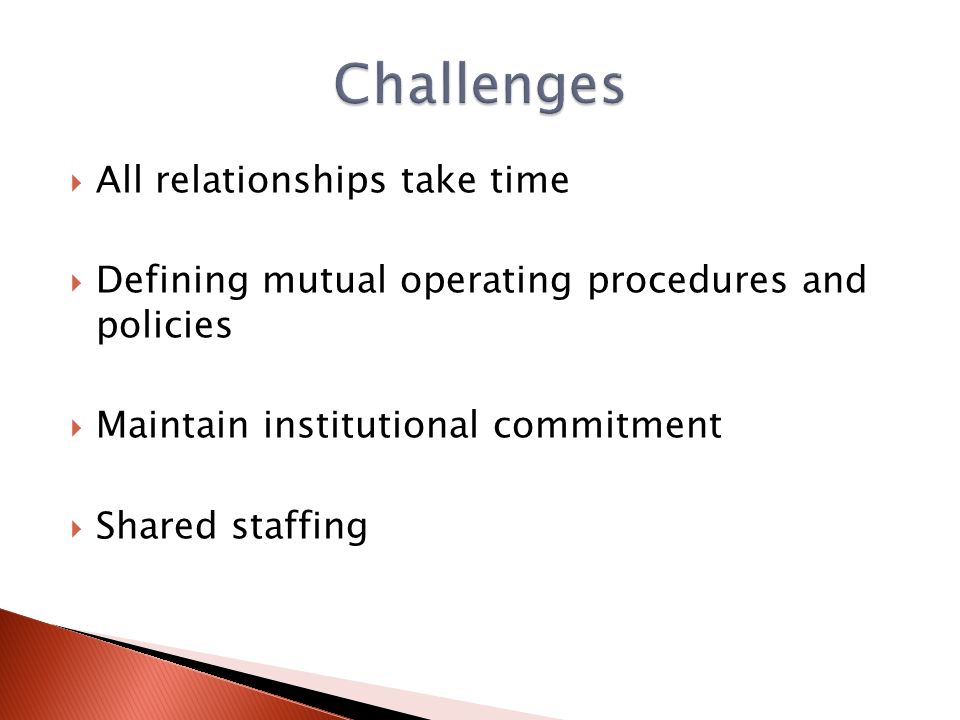 Challenges

All relationships take time

Defining mutual operating procedures and policies

Maintain institutional commitment

Shared staffing